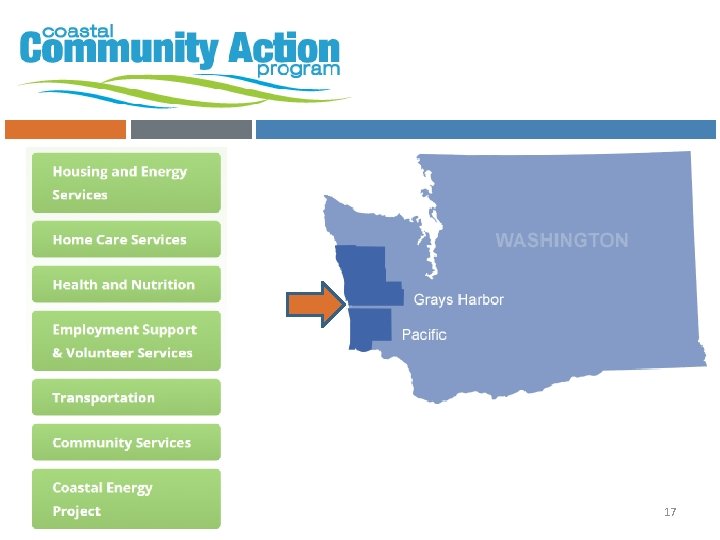 coastal Community Action program

Housing and Energy Services

Home Care Services

Health and Nutrition

Employment Support & Volunteer Services

Transportation

Community Services

Coastal Energy Project

WASHINGTON

Grays Harbor

Pacific

17